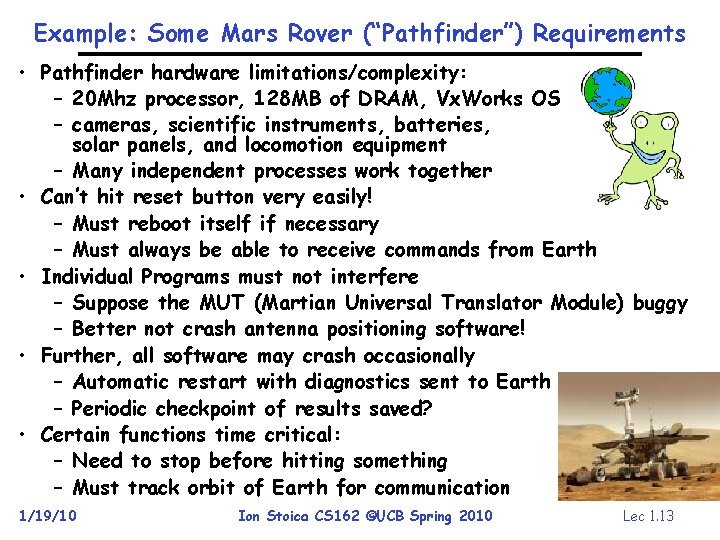 Example: Some Mars Rover ("Pathfinder") Requirements

• Pathfinder hardware limitations/complexity:
  – 20Mhz processor, 128MB of DRAM, VxWorks OS
  – cameras, scientific instruments, batteries, solar panels, and locomotion equipment
  – Many independent processes work together
• Can't hit reset button very easily!
  – Must reboot itself if necessary
  – Must always be able to receive commands from Earth
• Individual Programs must not interfere
  – Suppose the MUT (Martian Universal Translator Module) buggy
  – Better not crash antenna positioning software!
• Further, all software may crash occasionally
  – Automatic restart with diagnostics sent to Earth
  – Periodic checkpoint of results saved?
• Certain functions time critical:
  – Need to stop before hitting something
  – Must track orbit of Earth for communication

1/19/10 Ion Stoica CS162 ©UCB Spring 2010 Lec 1.13